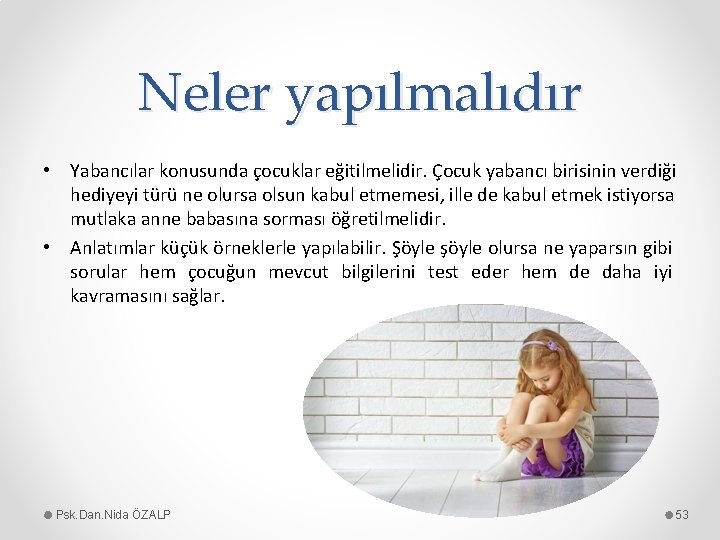 Neler yapılmalıdır

• Yabancılar konusunda çocuklar eğitilmelidir. Çocuk yabancı birisinin verdiği hediyeyi türü ne olursa olsun kabul etmemesi, ille de kabul etmek istiyorsa mutlaka anne babasına sorması öğretilmelidir.

• Anlatımlar küçük örneklerle yapılabilir. Şöyle şöyle olursa ne yaparsın gibi sorular hem çocuğun mevcut bilgilerini test eder hem de daha iyi kavramasını sağlar.

Psk.Dan.Nida ÖZALP

53